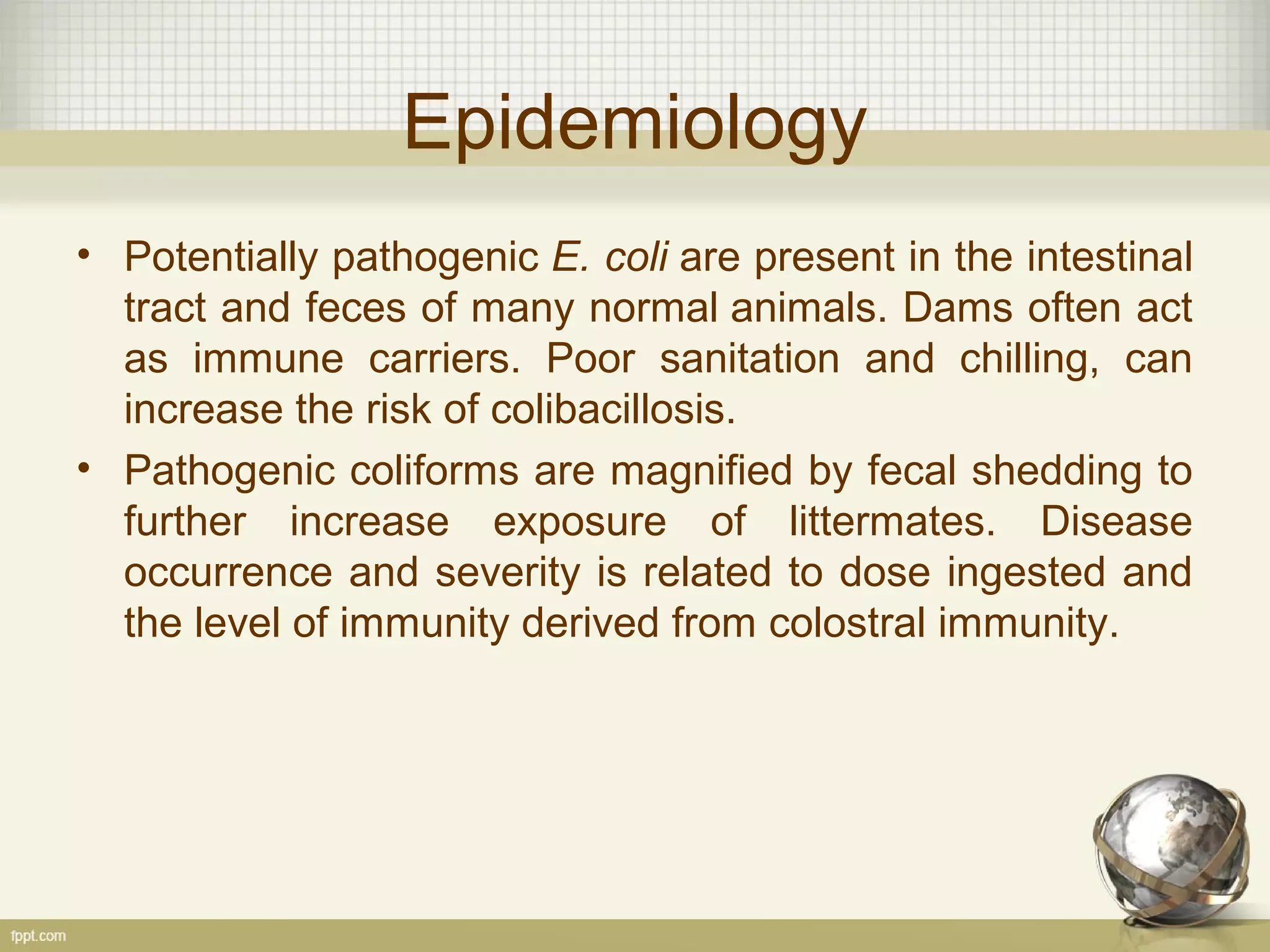 Epidemiology

• Potentially pathogenic E. coli are present in the intestinal tract and feces of many normal animals. Dams often act as immune carriers. Poor sanitation and chilling, can increase the risk of colibacillosis.

• Pathogenic coliforms are magnified by fecal shedding to further increase exposure of littermates. Disease occurrence and severity is related to dose ingested and the level of immunity derived from colostral immunity.

fppt.com